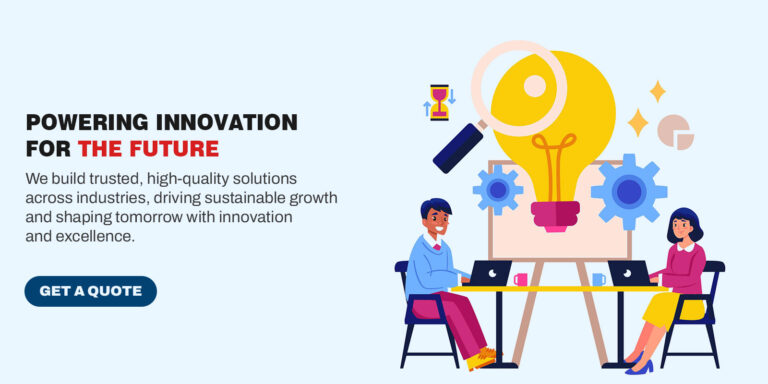 POWERING INNOVATION FOR THE FUTURE

We build trusted, high-quality solutions across industries, driving sustainable growth and shaping tomorrow with innovation and excellence.

GET A QUOTE